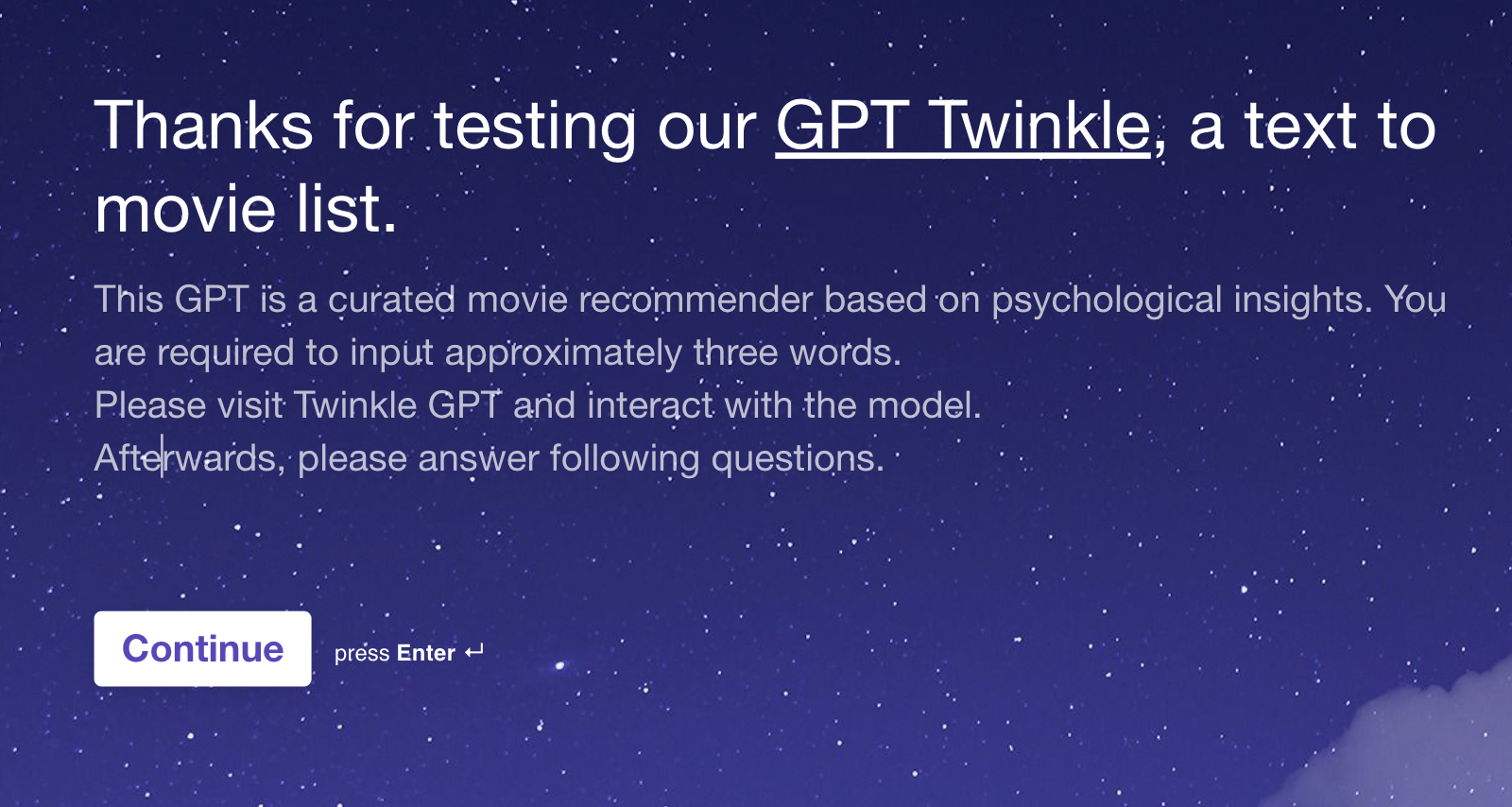 Thanks for testing our GPT Twinkle, a text to movie list.

This GPT is a curated movie recommender based on psychological insights. You are required to input approximately three words.
Please visit Twinkle GPT and interact with the model.
Afterwards, please answer following questions.

Continue

press Enter ↵